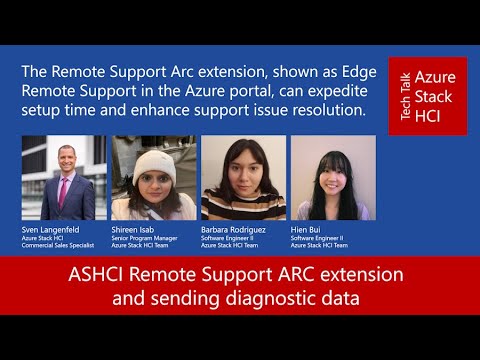 The Remote Support Arc extension, shown as Edge Remote Support in the Azure portal, can expedite setup time and enhance support issue resolution.

Tech Talk

Azure Stack HCI

Sven Langenfeld
Azure Stack HCI
Commercial Sales Specialist

Shireen Isab
Senior Program Manager
Azure Stack HCI Team

Barbara Rodriguez
Software Engineer II
Azure Stack HCI Team

Hien Bui
Software Engineer II
Azure Stack HCI Team

ASHCI Remote Support ARC extension and sending diagnostic data